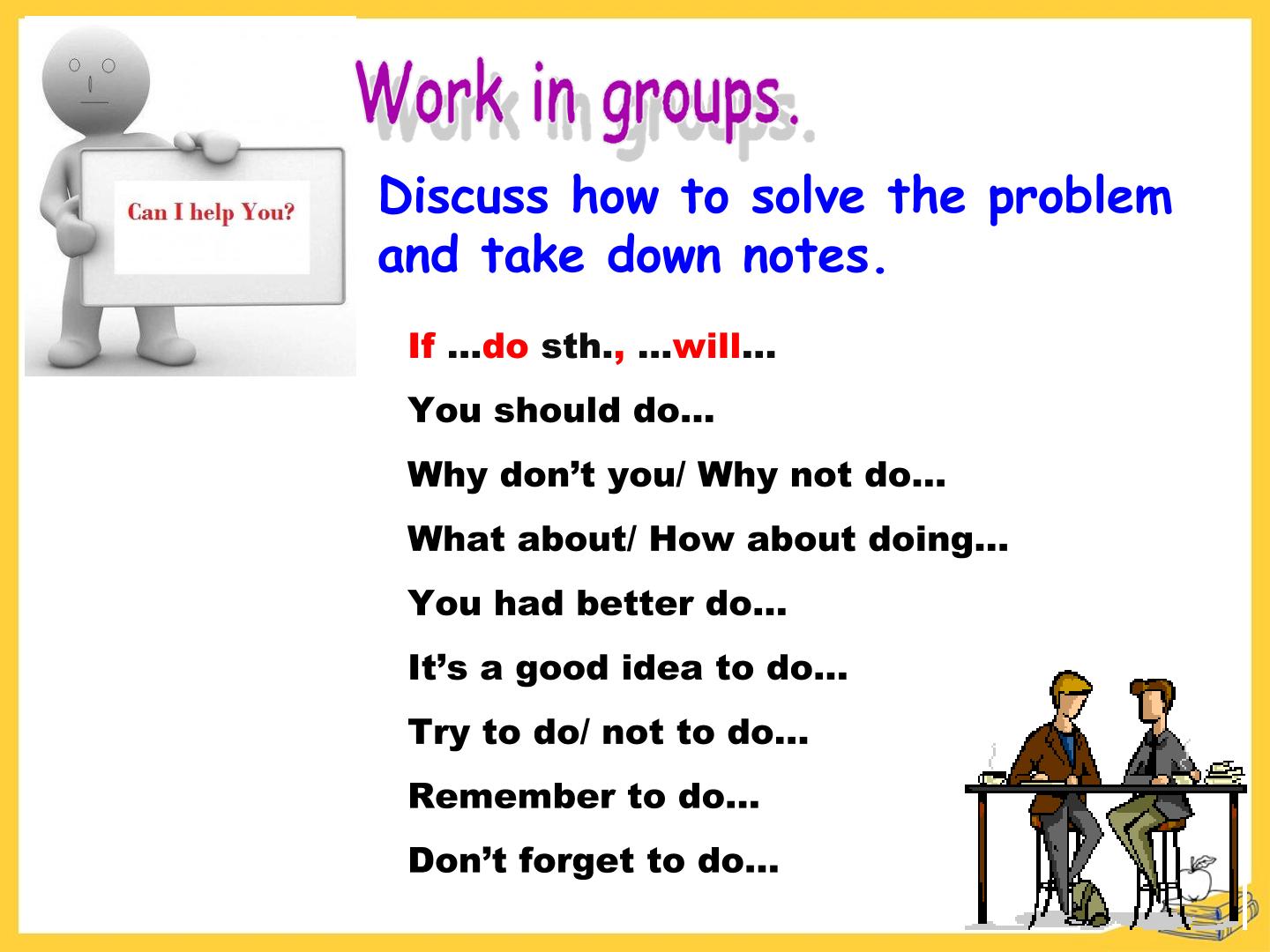 Can I help You?

Work in groups.

Discuss how to solve the problem and take down notes.

If …do sth., …will…

You should do…

Why don't you/ Why not do…

What about/ How about doing…

You had better do…

It's a good idea to do…

Try to do/ not to do…

Remember to do…

Don't forget to do…